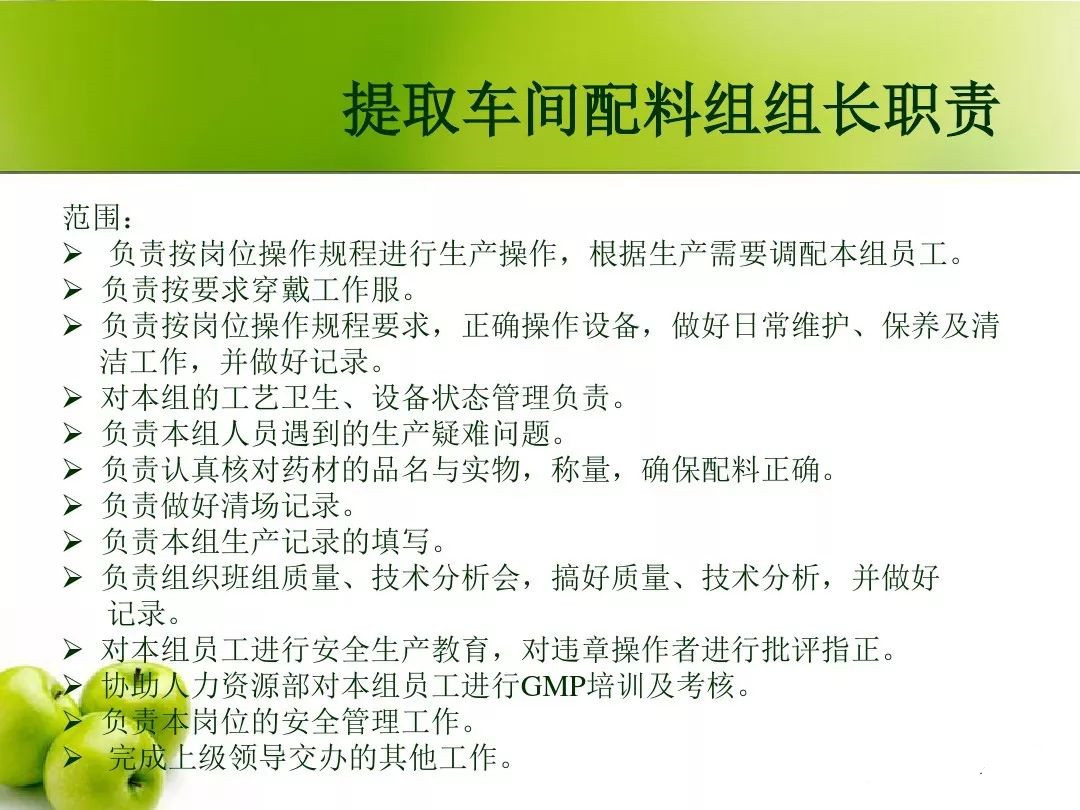 提取车间配料组组长职责

范围：
➢ 负责按岗位操作规程进行生产操作，根据生产需要调配本组员工。
➢ 负责按要求穿戴工作服。
➢ 负责按岗位操作规程要求，正确操作设备，做好日常维护、保养及清洁工作，并做好记录。
➢ 对本组的工艺卫生、设备状态管理负责。
➢ 负责本组人员遇到的生产疑难问题。
➢ 负责认真核对药材的品名与实物，称量，确保配料正确。
➢ 负责做好清场记录。
➢ 负责本组生产记录的填写。
➢ 负责组织班组质量、技术分析会，搞好质量、技术分析，并做好记录。
➢ 对本组员工进行安全生产教育，对违章操作者进行批评指正。
➢ 协助人力资源部对本组员工进行GMP培训及考核。
➢ 负责本岗位的安全管理工作。
➢ 完成上级领导交办的其他工作。